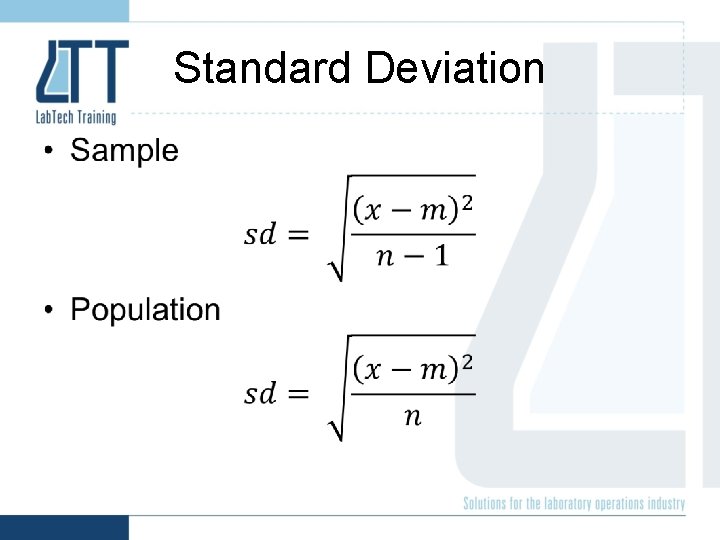 LTT
LabTech Training

Standard Deviation

• Sample

$sd = \sqrt{\frac{(x-m)^2}{n-1}}$

• Population

$sd = \sqrt{\frac{(x-m)^2}{n}}$

Solutions for the laboratory operations industry